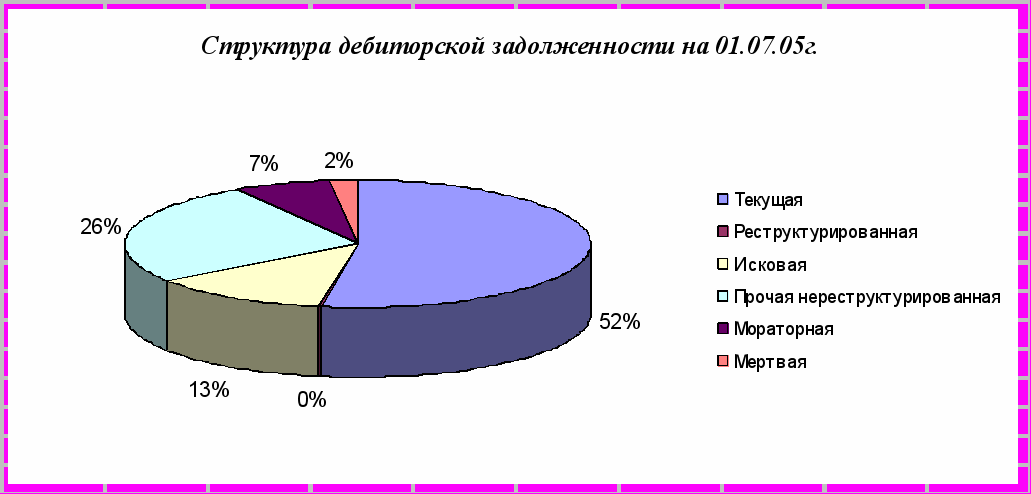 Структура дебиторской задолженности на 01.07.05г.

7%
2%
26%
52%
13%
0%

Текущая
Реструктурированная
Исковая
Прочая нереструктурированная
Мораторная
Мертвая